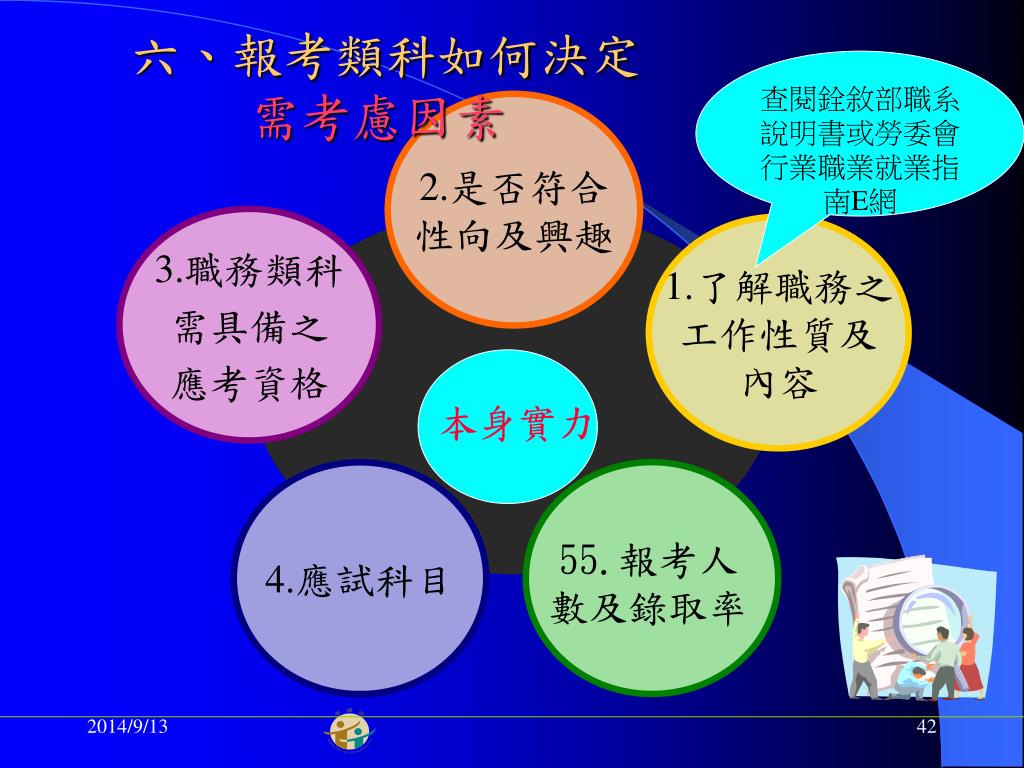 六、報考類科如何決定
需考慮因素

查閱銓敘部職系說明書或勞委會行業職業就業指南E網

2.是否符合性向及興趣

3.職務類科需具備之應考資格

1.了解職務之工作性質及內容

本身實力

4.應試科目

55. 報考人數及錄取率

2014/9/13

42